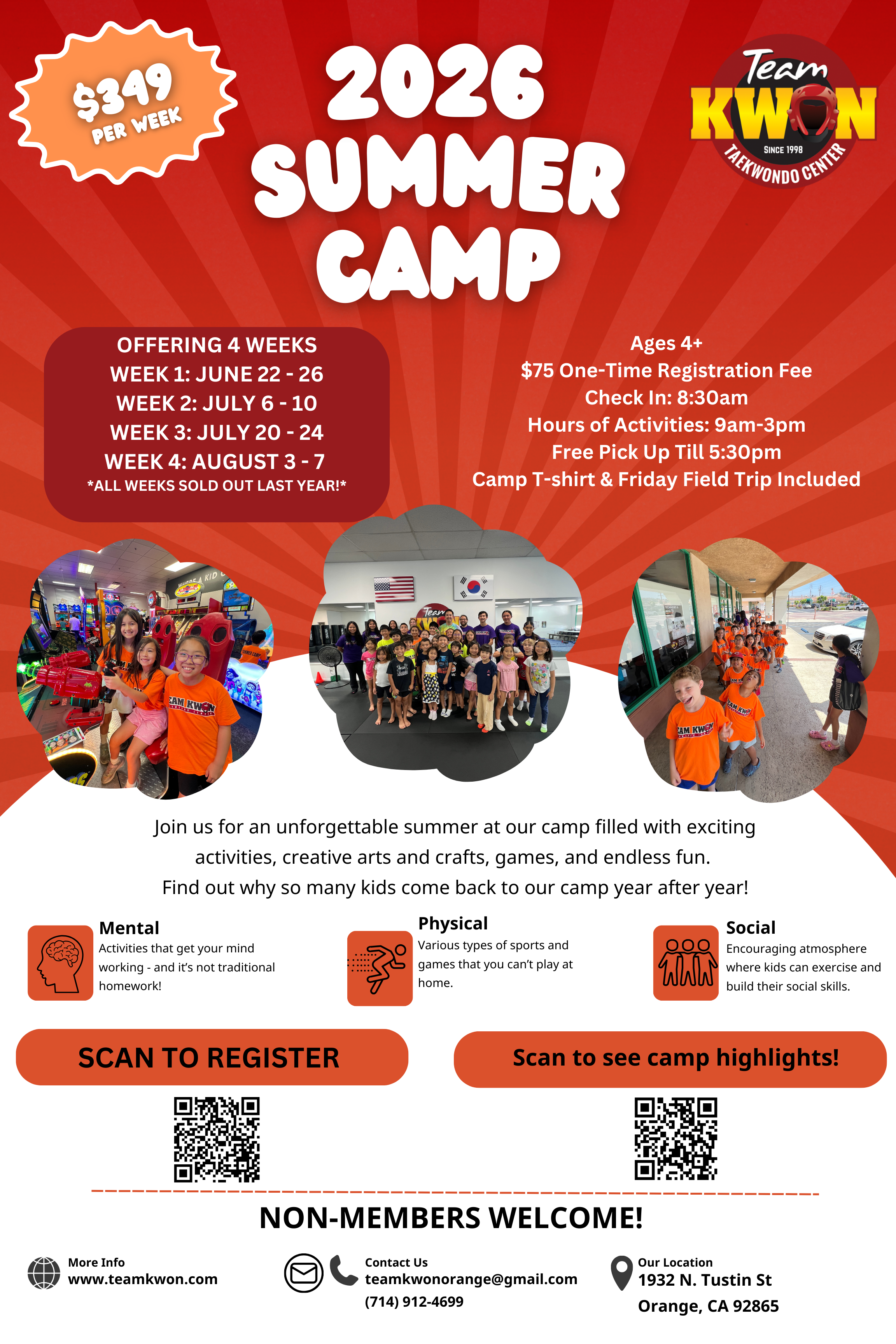 $349
PER WEEK

2026
SUMMER
CAMP

Team
KWON
SINCE 1998
TAEKWONDO CENTER

OFFERING 4 WEEKS
WEEK 1: JUNE 22 - 26
WEEK 2: JULY 6 - 10
WEEK 3: JULY 20 - 24
WEEK 4: AUGUST 3 - 7
*ALL WEEKS SOLD OUT LAST YEAR!*

Ages 4+
$75 One-Time Registration Fee
Check In: 8:30am
Hours of Activities: 9am-3pm
Free Pick Up Till 5:30pm
Camp T-shirt & Friday Field Trip Included

Join us for an unforgettable summer at our camp filled with exciting activities, creative arts and crafts, games, and endless fun.
Find out why so many kids come back to our camp year after year!

Mental
Activities that get your mind working - and it's not traditional homework!

Physical
Various types of sports and games that you can't play at home.

Social
Encouraging atmosphere where kids can exercise and build their social skills.

SCAN TO REGISTER

Scan to see camp highlights!

NON-MEMBERS WELCOME!

More Info
www.teamkwon.com

Contact Us
teamkwonorange@gmail.com
(714) 912-4699

Our Location
1932 N. Tustin St
Orange, CA 92865